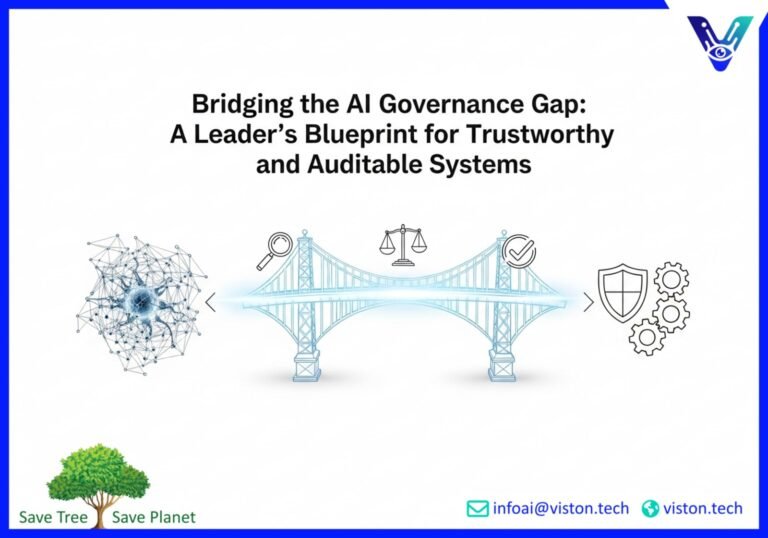 Bridging the AI Governance Gap: A Leader's Blueprint for Trustworthy and Auditable Systems

Save Tree Save Planet

infoai@viston.tech viston.tech